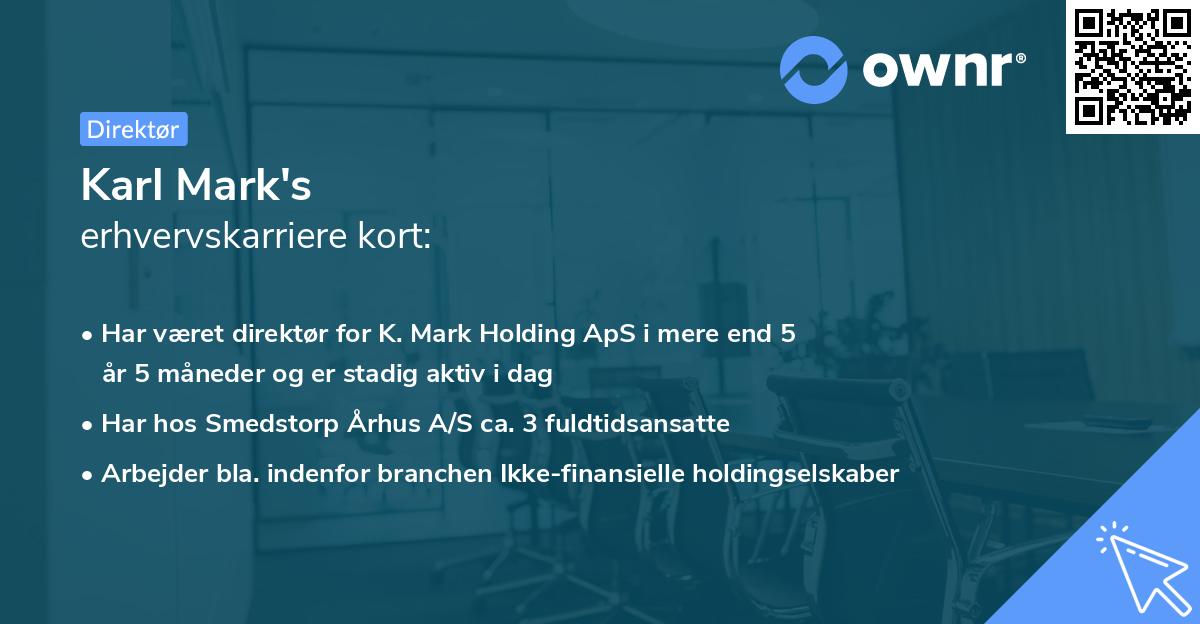 ownr®

Direktør

Karl Mark's
erhvervskarriere kort:

• Har været direktør for K. Mark Holding ApS i mere end 5 år 5 måneder og er stadig aktiv i dag
• Har hos Smedstorp Århus A/S ca. 3 fuldtidsansatte
• Arbejder bla. indenfor branchen Ikke-finansielle holdingselskaber